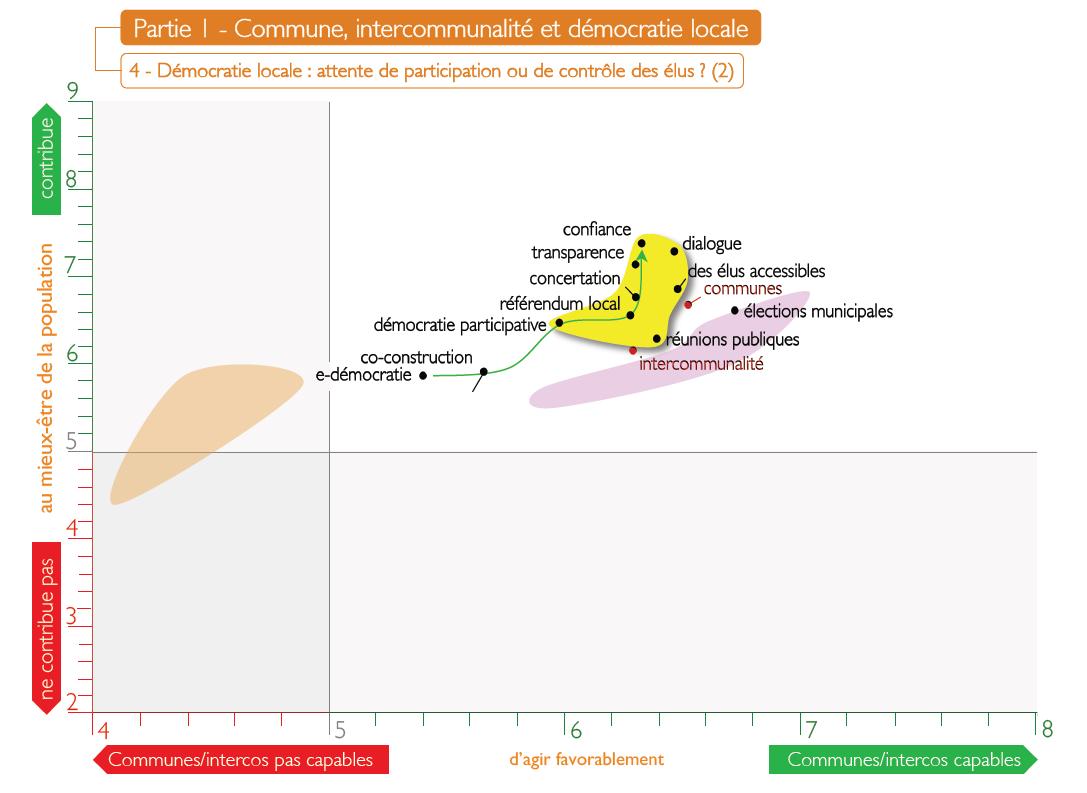 Partie 1 - Commune, intercommunalité et démocratie locale

4 - Démocratie locale : attente de participation ou de contrôle des élus ? (2)

9
8
7
6
5
4
3
2

contribue

au mieux-être de la population

ne contribue pas

confiance
transparence
dialogue
concertation
des élus accessibles
communes
référendum local
élections municipales
démocratie participative
réunions publiques
intercommunalité
co-construction
e-démocratie

4
5
6
7
8

Communes/intercos pas capables

d'agir favorablement

Communes/intercos capables